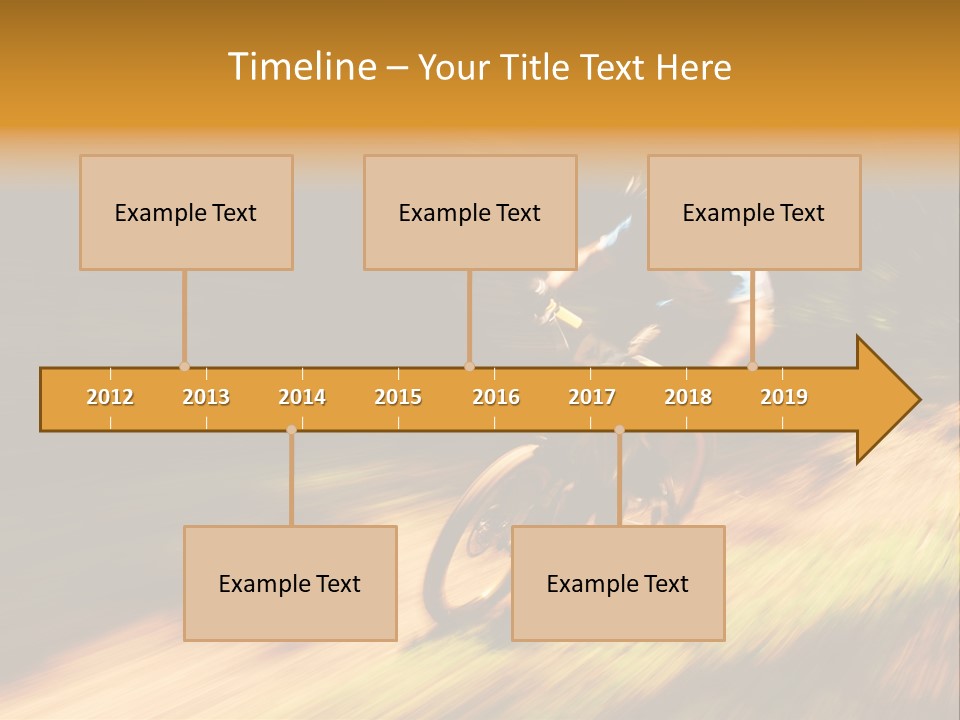 Timeline – Your Title Text Here

Example Text

Example Text

Example Text

2012 2013 2014 2015 2016 2017 2018 2019

Example Text

Example Text